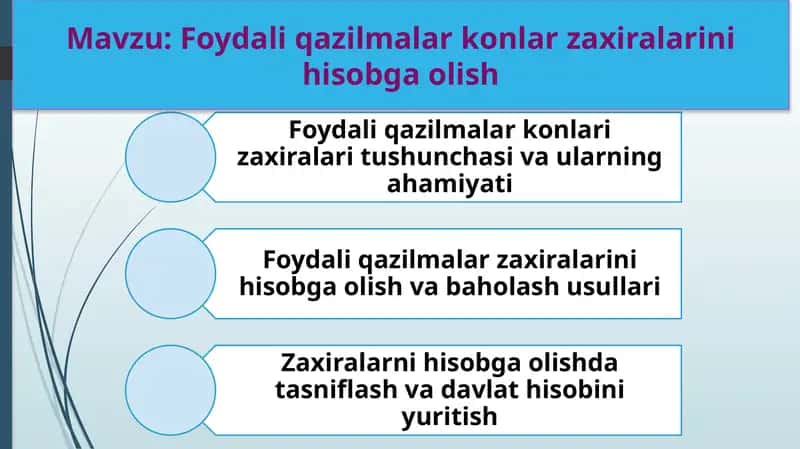 Mavzu: Foydali qazilmalar konlar zaxiralarini hisobga olish

Foydali qazilmalar konlari zaxiralari tushunchasi va ularning ahamiyati

Foydali qazilmalar zaxiralarini hisobga olish va baholash usullari

Zaxiralarni hisobga olishda tasniflash va davlat hisobini yuritish